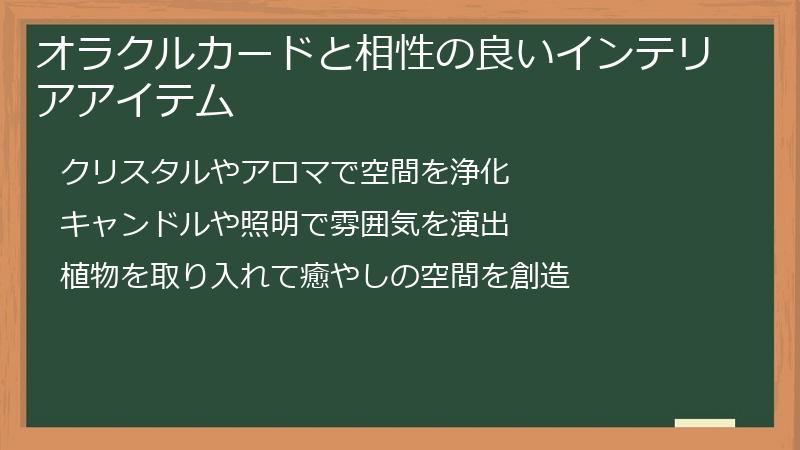 オラクルカードと相性の良いインテリアアイテム

クリスタルやアロマで空間を浄化

キャンドルや照明で雰囲気を演出

植物を取り入れて癒やしの空間を創造